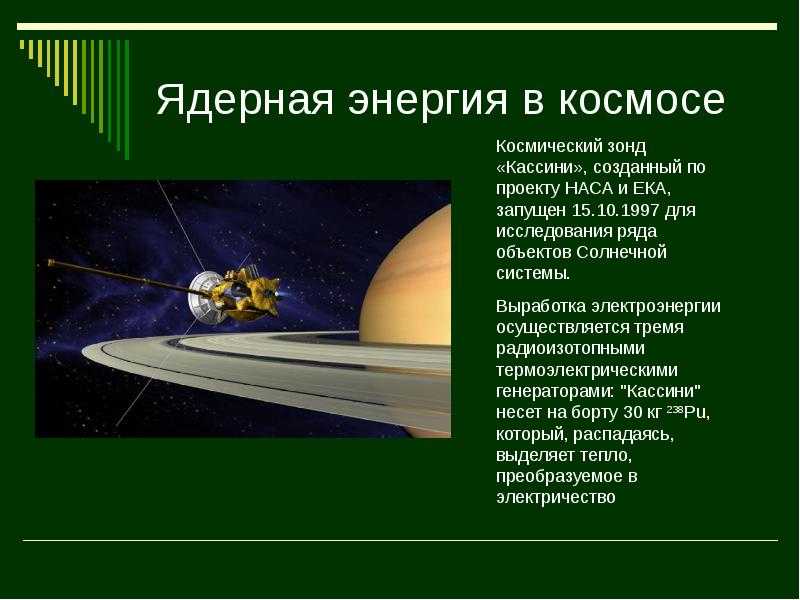 Ядерная энергия в космосе

Космический зонд «Кассини», созданный по проекту НАСА и ЕКА, запущен 15.10.1997 для исследования ряда объектов Солнечной системы.

Выработка электроэнергии осуществляется тремя радиоизотопными термоэлектрическими генераторами: "Кассини" несет на борту 30 кг $^{238}Pu$, который, распадаясь, выделяет тепло, преобразуемое в электричество